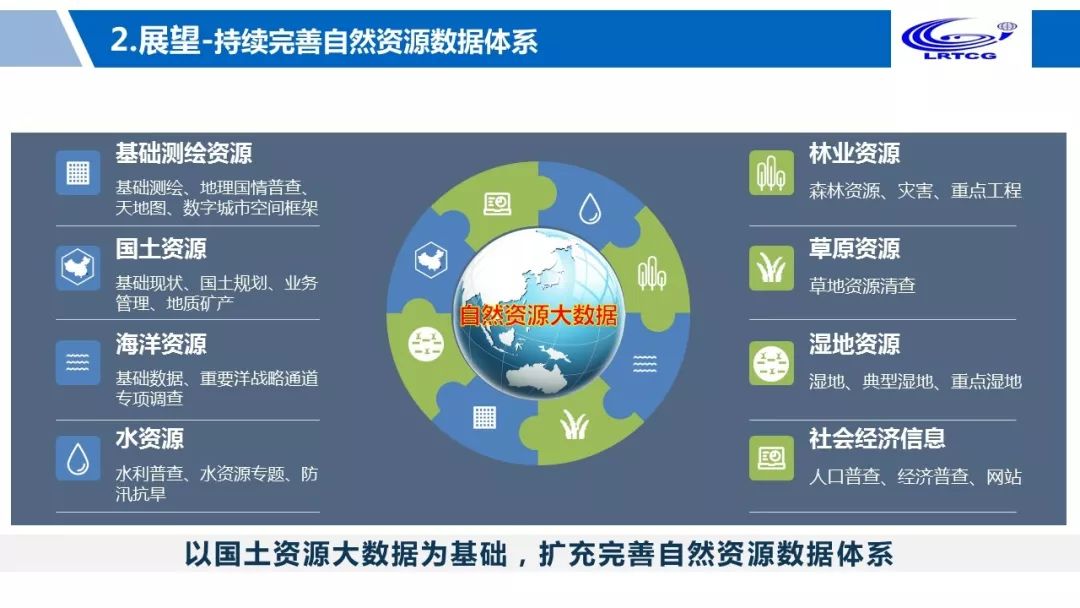 2.展望-持续完善自然资源数据体系

LRTCG

基础测绘资源
基础测绘、地理国情普查、天地图、数字城市空间框架

国土资源
基础现状、国土规划、业务管理、地质矿产

海洋资源
基础数据、重要洋战略通道专项调查

水资源
水利普查、水资源专题、防汛抗旱

自然资源大数据

林业资源
森林资源、灾害、重点工程

草原资源
草地资源清查

湿地资源
湿地、典型湿地、重点湿地

社会经济信息
人口普查、经济普查、网站

以国土资源大数据为基础，扩充完善自然资源数据体系